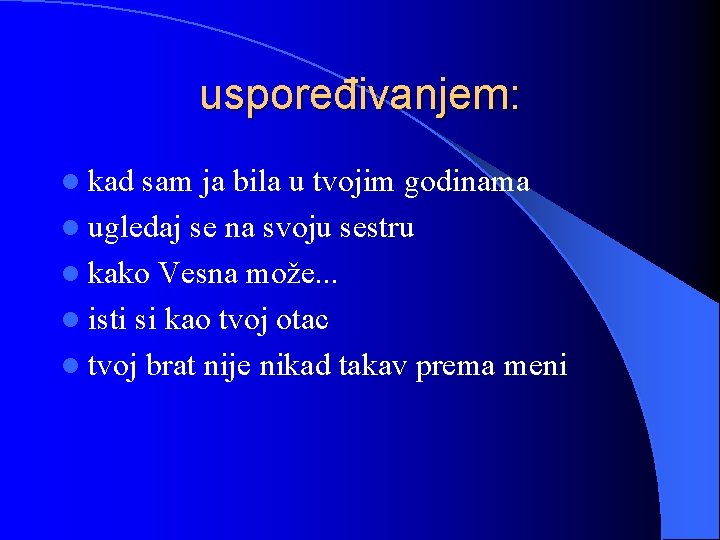 uspoređivanjem:

- kad sam ja bila u tvojim godinama
- ugledaj se na svoju sestru
- kako Vesna može...
- isti si kao tvoj otac
- tvoj brat nije nikad takav prema meni